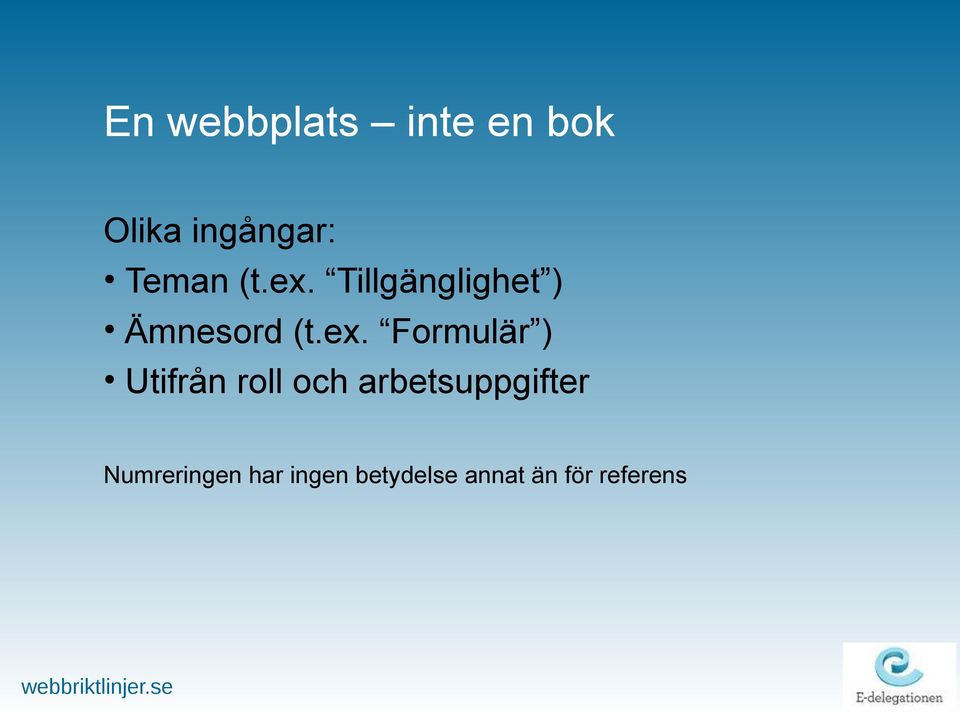 En webbplats – inte en bok

Olika ingångar:
• Teman (t.ex. “Tillgänglighet”)
• Ämnesord (t.ex. “Formulär”)
• Utifrån roll och arbetsuppgifter

Numreringen har ingen betydelse annat än för referens

webbriktlinjer.se

E-delegationen